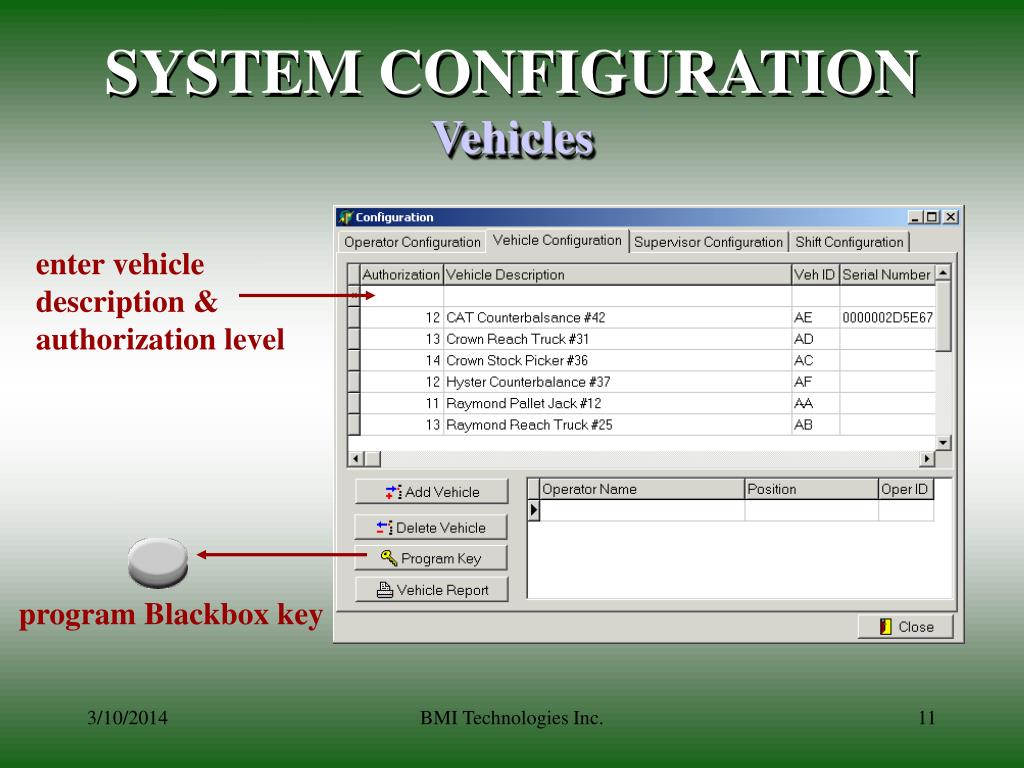 SYSTEM CONFIGURATION
Vehicles

enter vehicle description & authorization level

Configuration

Operator Configuration | Vehicle Configuration | Supervisor Configuration | Shift Configuration

| Authorization | Vehicle Description | Veh ID | Serial Number |
|---|---|---|---|
| | | | |
| 12 | CAT Counterbalsance #42 | AE | 0000002D5E67 |
| 13 | Crown Reach Truck #31 | AD | |
| 14 | Crown Stock Picker #36 | AC | |
| 12 | Hyster Counterbalance #37 | AF | |
| 11 | Raymond Pallet Jack #12 | AA | |
| 13 | Raymond Reach Truck #25 | AB | |

Add Vehicle
Delete Vehicle
Program Key
Vehicle Report

| Operator Name | Position | Oper ID |
|---|---|---|
| | | |

Close

program Blackbox key

3/10/2014
BMI Technologies Inc.
11